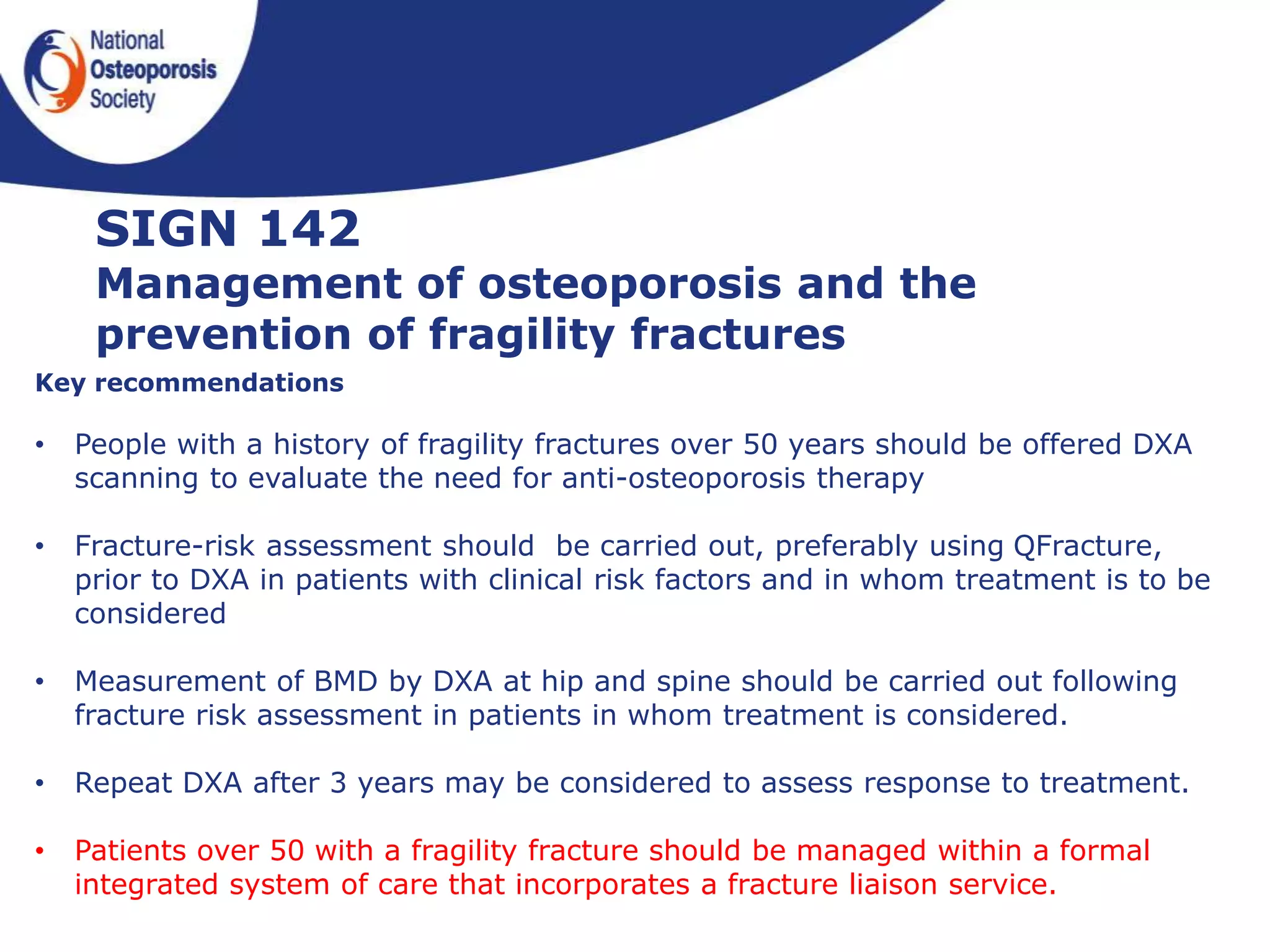 National Osteoporosis Society

SIGN 142
Management of osteoporosis and the prevention of fragility fractures

Key recommendations

• People with a history of fragility fractures over 50 years should be offered DXA scanning to evaluate the need for anti-osteoporosis therapy

• Fracture-risk assessment should be carried out, preferably using QFracture, prior to DXA in patients with clinical risk factors and in whom treatment is to be considered

• Measurement of BMD by DXA at hip and spine should be carried out following fracture risk assessment in patients in whom treatment is considered.

• Repeat DXA after 3 years may be considered to assess response to treatment.

• Patients over 50 with a fragility fracture should be managed within a formal integrated system of care that incorporates a fracture liaison service.